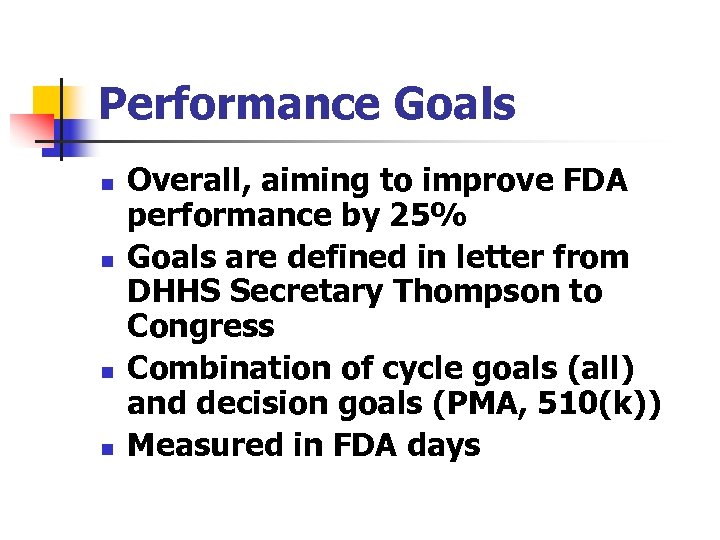 Performance Goals

- Overall, aiming to improve FDA performance by 25%
- Goals are defined in letter from DHHS Secretary Thompson to Congress
- Combination of cycle goals (all) and decision goals (PMA, 510(k))
- Measured in FDA days